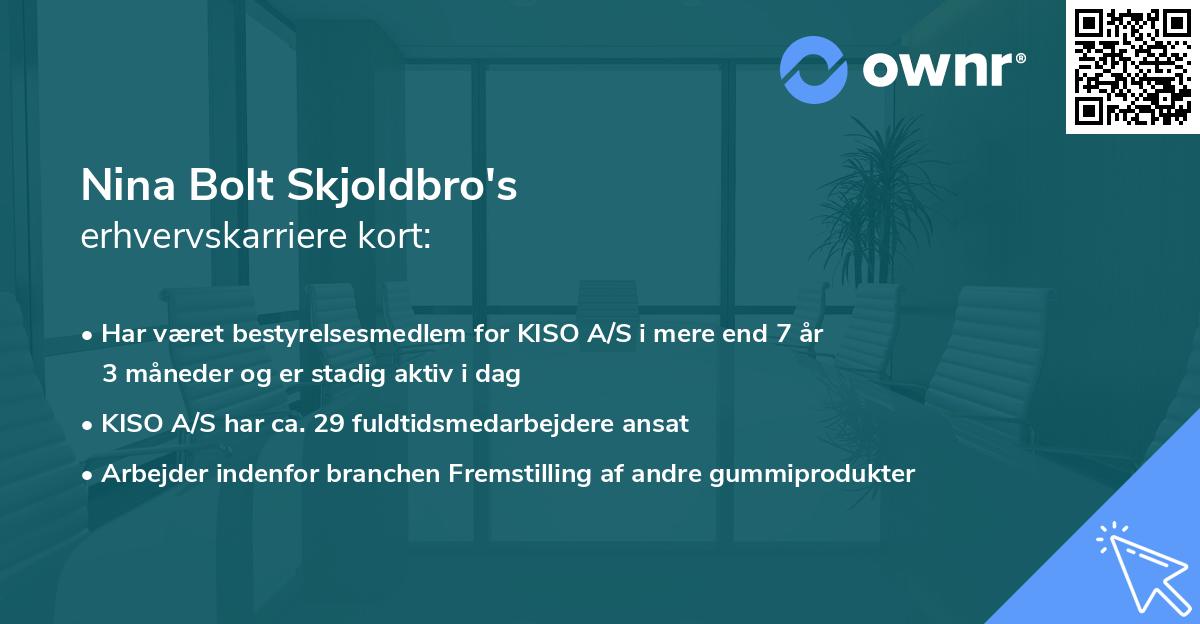 ownr®

Nina Bolt Skjoldbro's
erhvervskarriere kort:

• Har været bestyrelsesmedlem for KISO A/S i mere end 7 år 3 måneder og er stadig aktiv i dag
• KISO A/S har ca. 29 fuldtidsmedarbejdere ansat
• Arbejder indenfor branchen Fremstilling af andre gummiprodukter